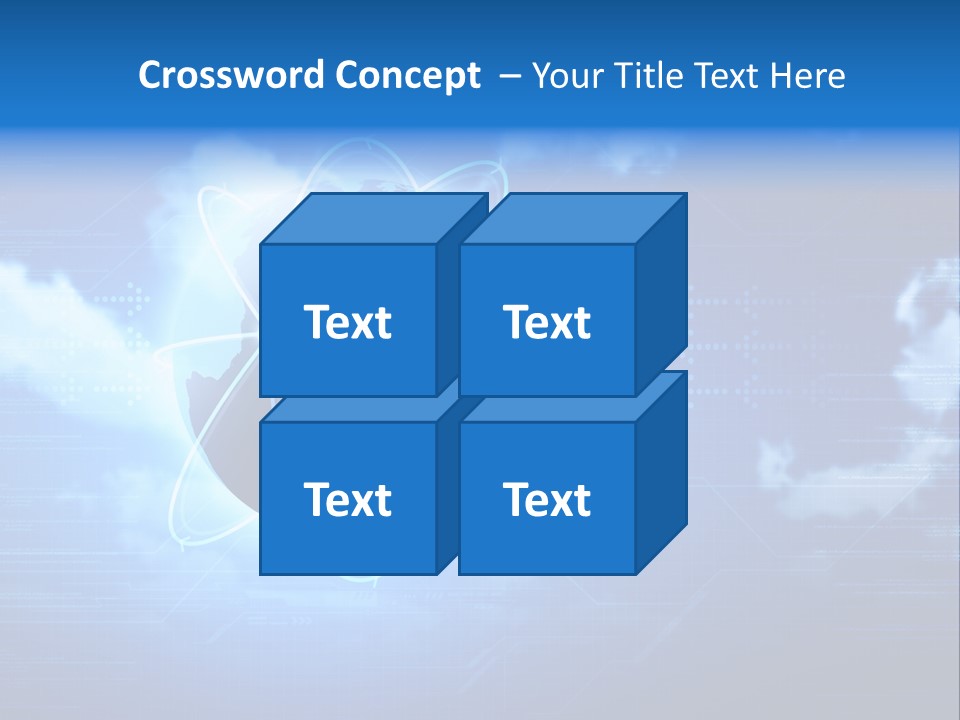 Crossword Concept – Your Title Text Here

Text

Text

Text

Text